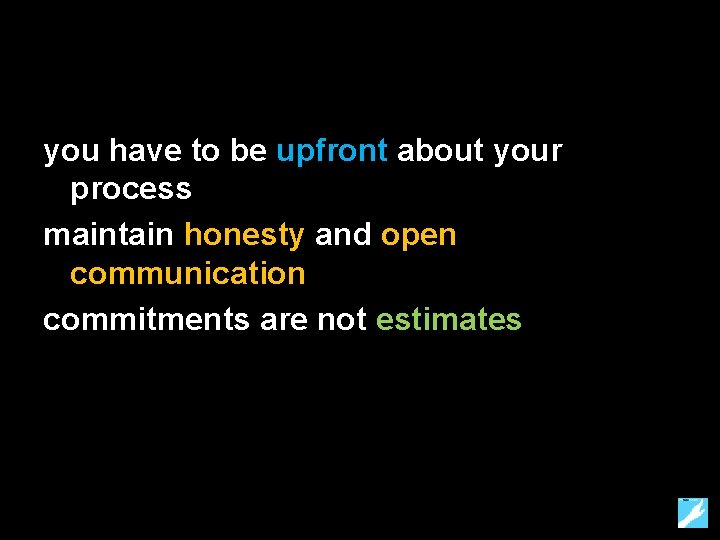 you have to be upfront about your process

maintain honesty and open communication

commitments are not estimates